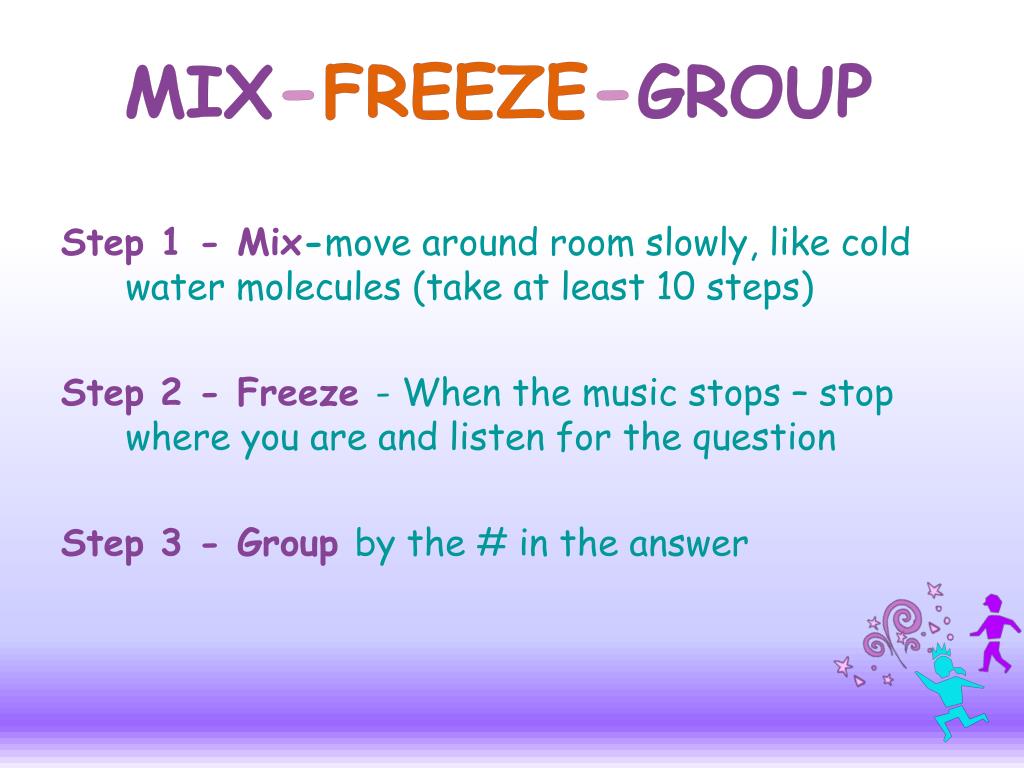 MIX-FREEZE-GROUP

Step 1 - Mix-move around room slowly, like cold water molecules (take at least 10 steps)

Step 2 - Freeze - When the music stops – stop where you are and listen for the question

Step 3 - Group by the # in the answer